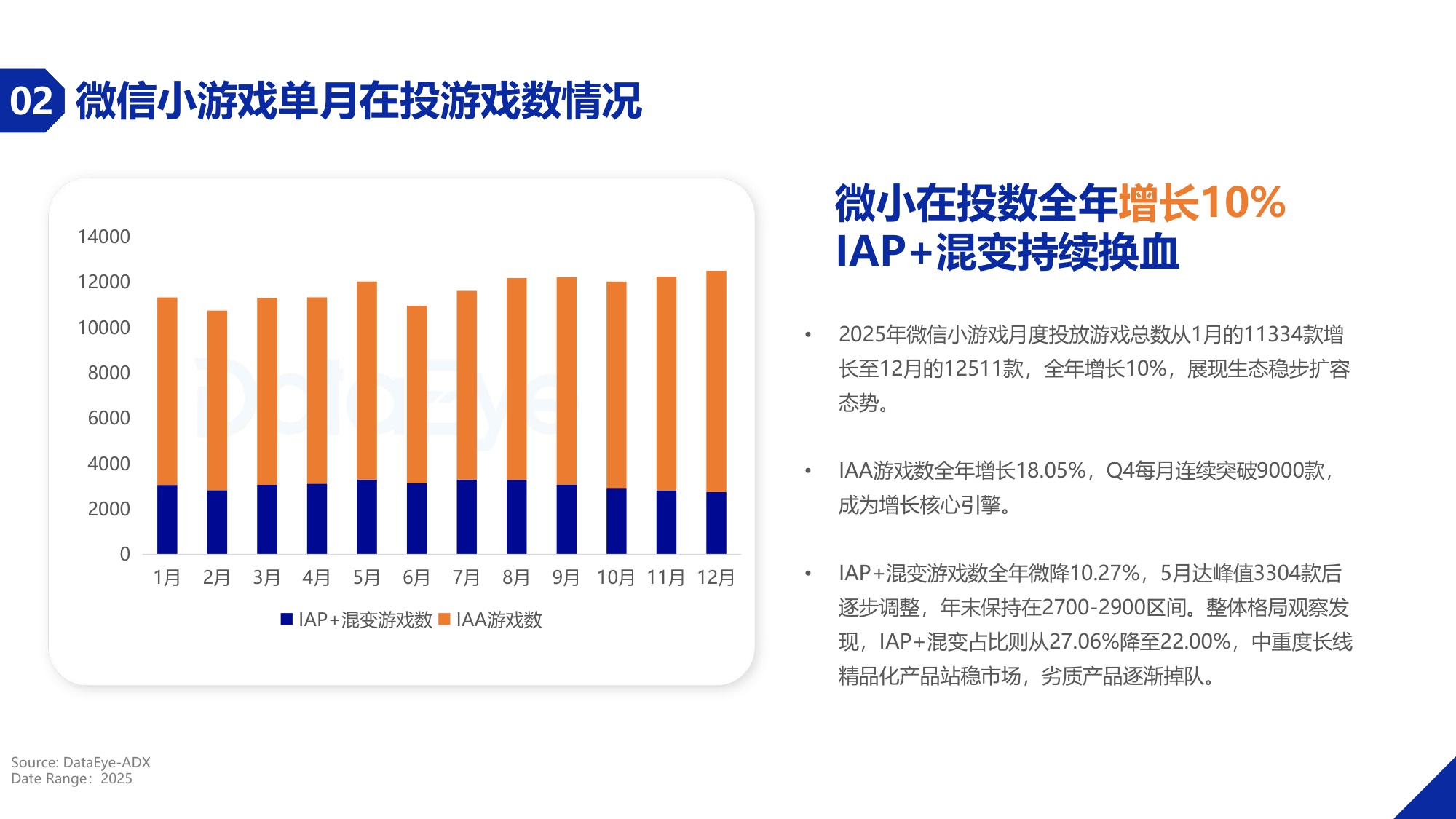 02 微信小游戏单月在投游戏数情况

14000
12000
10000
8000
6000
4000
2000
0
1月 2月 3月 4月 5月 6月 7月 8月 9月 10月 11月 12月
IAP+混变游戏数 IAA游戏数

微小在投数全年增长10%
IAP+混变持续换血

• 2025年微信小游戏月度投放游戏总数从1月的11334款增长至12月的12511款，全年增长10%，展现生态稳步扩容态势。

• IAA游戏数全年增长18.05%，Q4每月连续突破9000款，成为增长核心引擎。

• IAP+混变游戏数全年微降10.27%，5月达峰值3304款后逐步调整，年末保持在2700-2900区间。整体格局观察发现，IAP+混变占比则从27.06%降至22.00%，中重度长线精品化产品站稳市场，劣质产品逐渐掉队。

Source: DataEye-ADX
Date Range：2025

DataEye